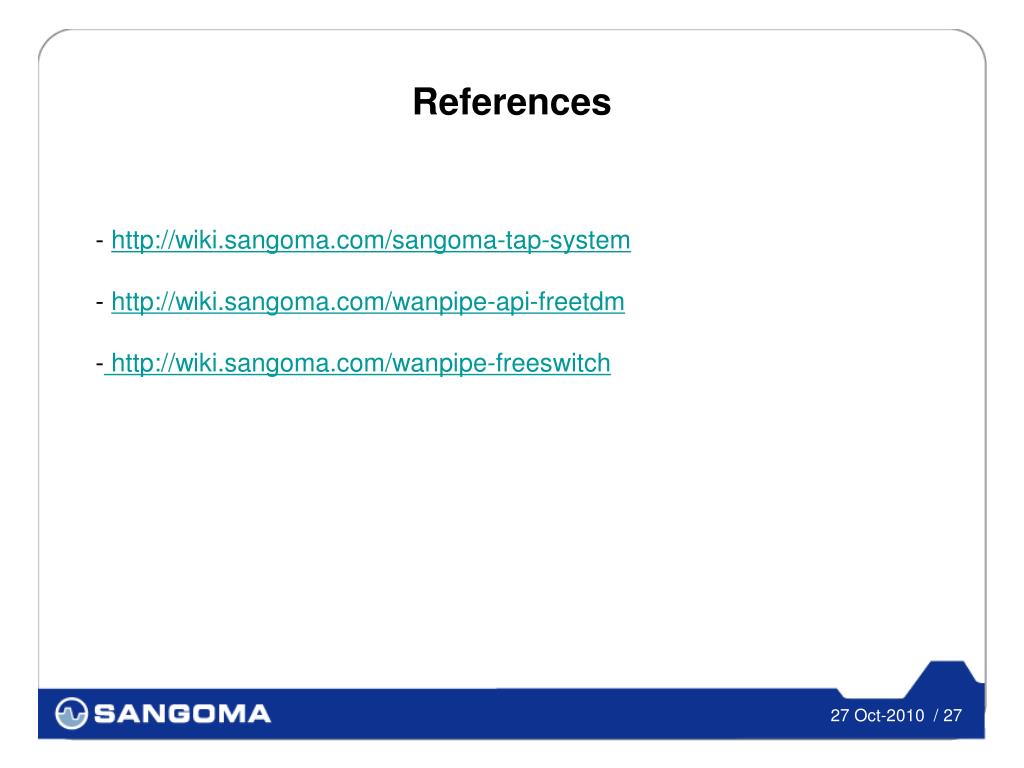 References

- http://wiki.sangoma.com/sangoma-tap-system

- http://wiki.sangoma.com/wanpipe-api-freetdm

- http://wiki.sangoma.com/wanpipe-freeswitch

SANGOMA

27 Oct-2010 / 27